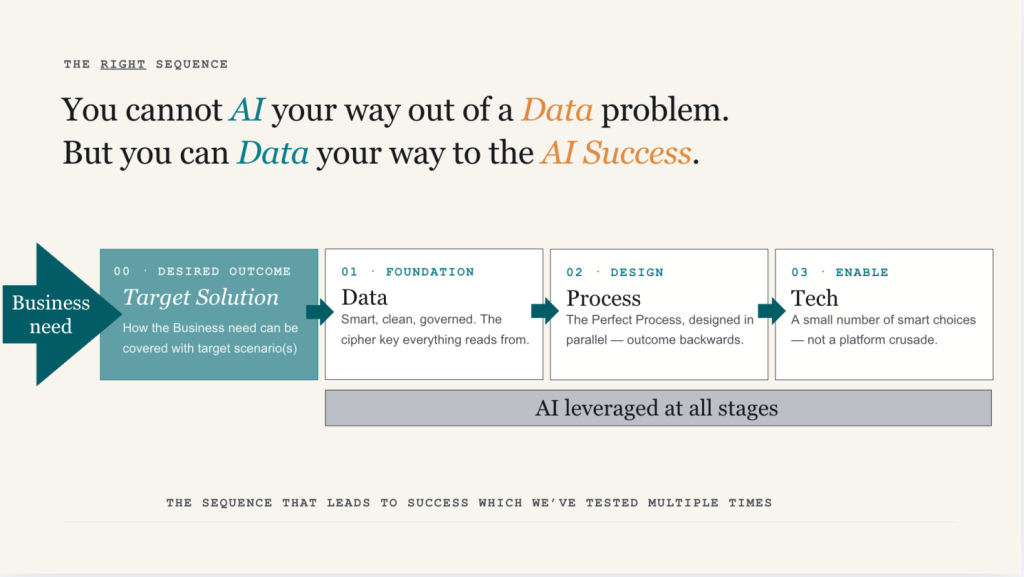 THE RIGHT SEQUENCE

You cannot AI your way out of a Data problem.
But you can Data your way to the AI Success.

Business need

00 · DESIRED OUTCOME
Target Solution
How the Business need can be covered with target scenario(s)

01 · FOUNDATION
Data
Smart, clean, governed. The cipher key everything reads from.

02 · DESIGN
Process
The Perfect Process, designed in parallel — outcome backwards.

03 · ENABLE
Tech
A small number of smart choices — not a platform crusade.

AI leveraged at all stages

THE SEQUENCE THAT LEADS TO SUCCESS WHICH WE'VE TESTED MULTIPLE TIMES